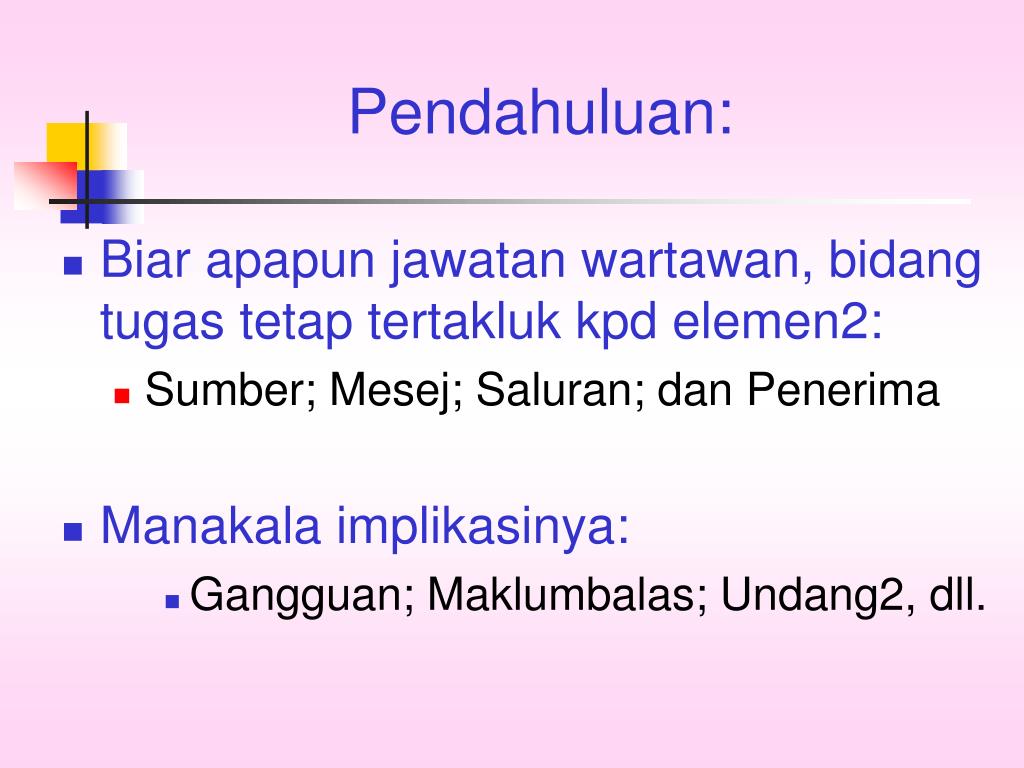 Pendahuluan:

Biar apapun jawatan wartawan, bidang tugas tetap tertakluk kpd elemen2:

Sumber; Mesej; Saluran; dan Penerima

Manakala implikasinya:

Gangguan; Maklumbalas; Undang2, dll.